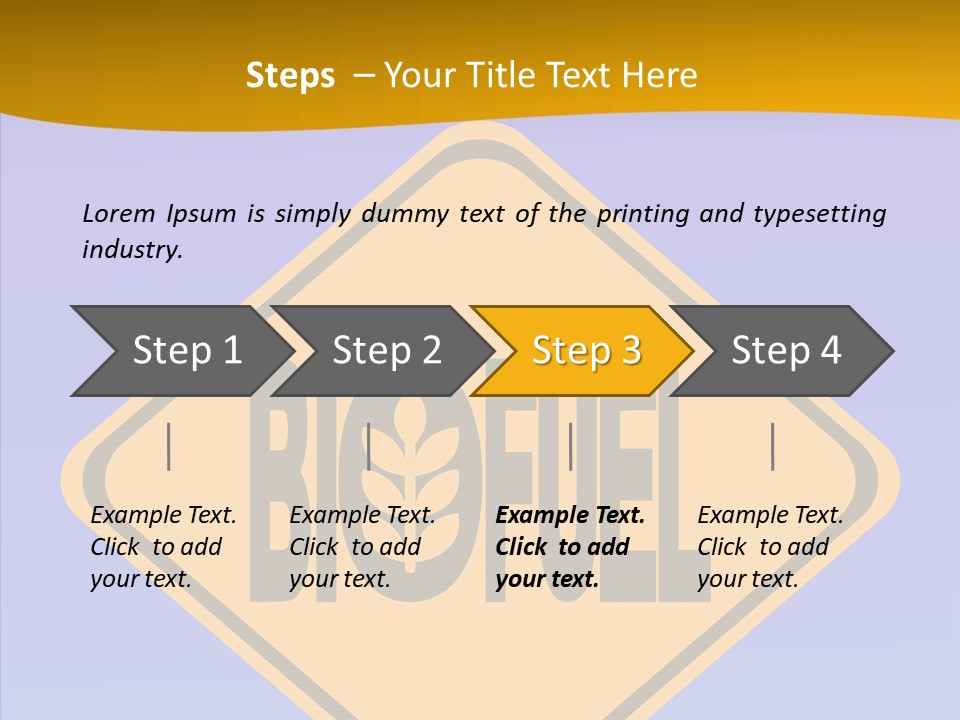 Steps – Your Title Text Here

Lorem Ipsum is simply dummy text of the printing and typesetting industry.

Step 1

Step 2

Step 3

Step 4

BIOFUEL

Example Text. Click to add your text.

Example Text. Click to add your text.

Example Text. Click to add your text.

Example Text. Click to add your text.